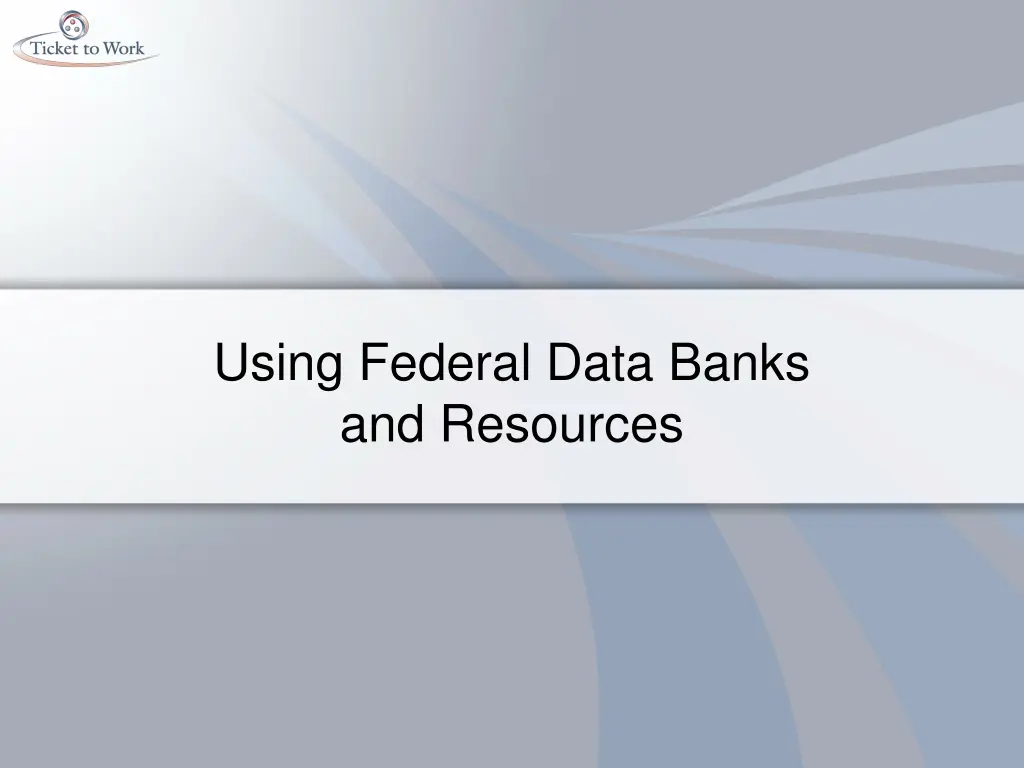 Ticket to Work

Using Federal Data Banks and Resources